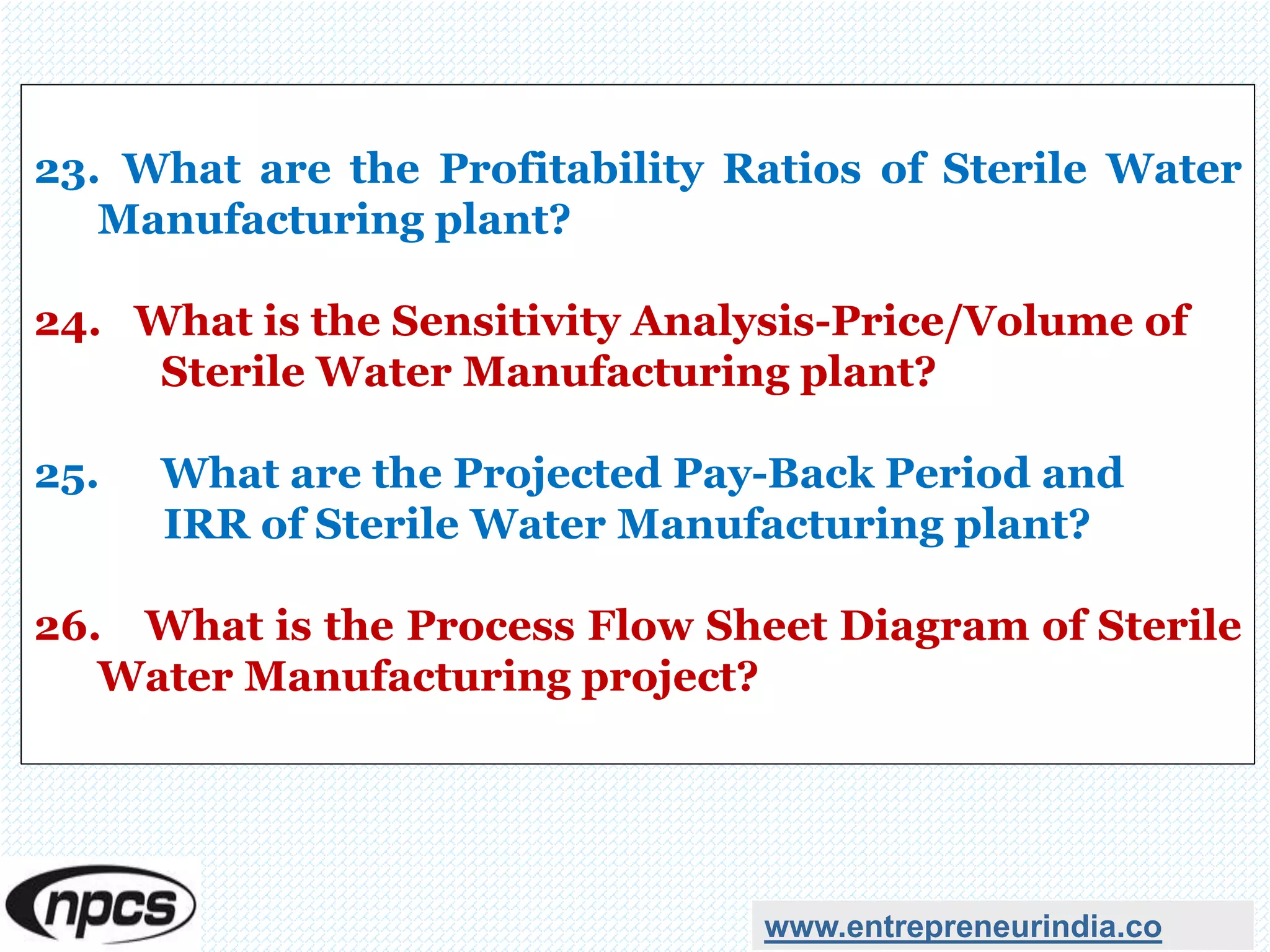 23. What are the Profitability Ratios of Sterile Water Manufacturing plant?

24. What is the Sensitivity Analysis-Price/Volume of Sterile Water Manufacturing plant?

25. What are the Projected Pay-Back Period and IRR of Sterile Water Manufacturing plant?

26. What is the Process Flow Sheet Diagram of Sterile Water Manufacturing project?

npcs

www.entrepreneurindia.co